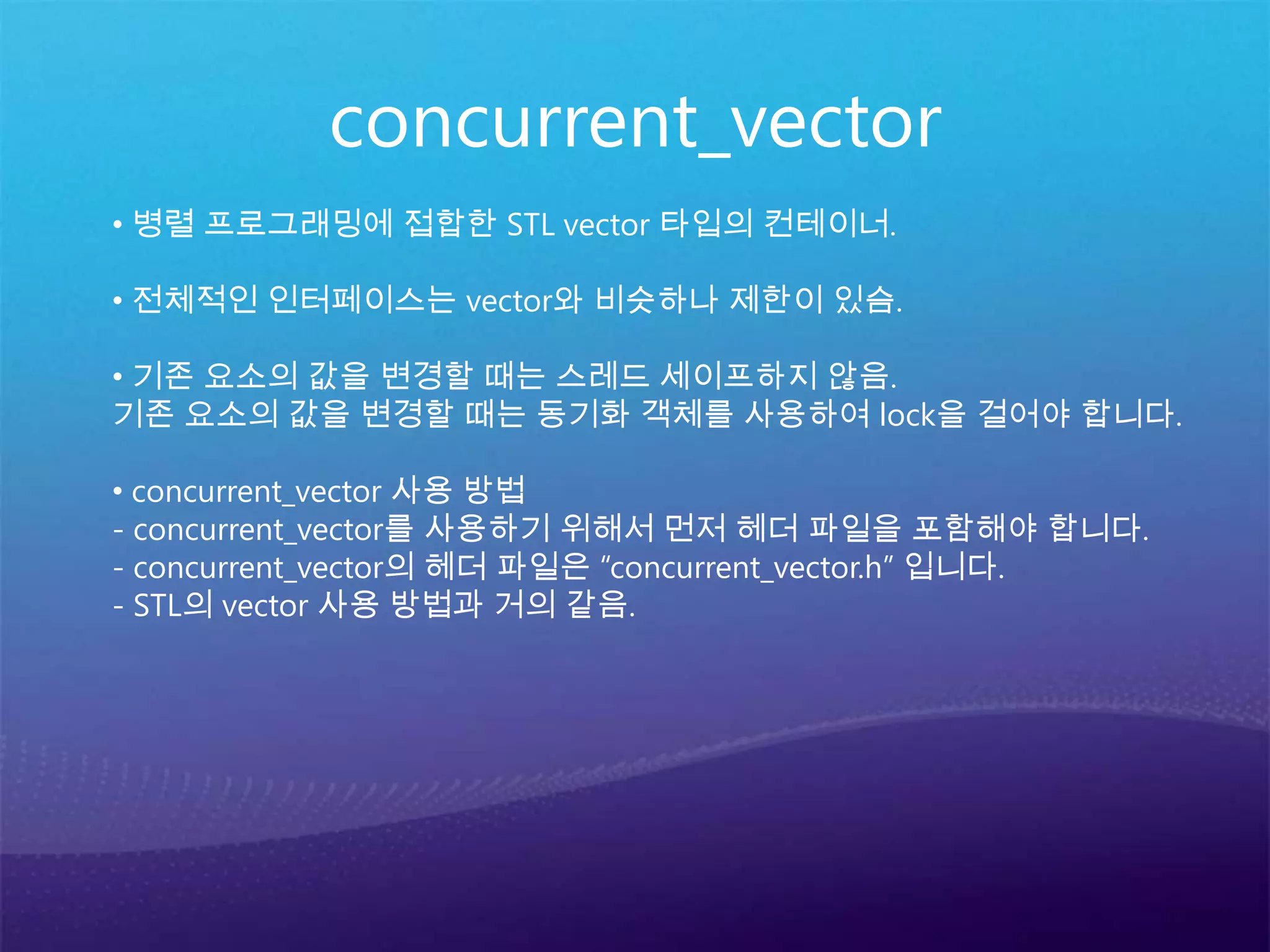 concurrent_vector

• 병렬 프로그래밍에 접합한 STL vector 타입의 컨테이너.

• 전체적인 인터페이스는 vector와 비슷하나 제한이 있슴.

• 기존 요소의 값을 변경할 때는 스레드 세이프하지 않음.
기존 요소의 값을 변경할 때는 동기화 객체를 사용하여 lock을 걸어야 합니다.

• concurrent_vector 사용 방법
- concurrent_vector를 사용하기 위해서 먼저 헤더 파일을 포함해야 합니다.
- concurrent_vector의 헤더 파일은 “concurrent_vector.h” 입니다.
- STL의 vector 사용 방법과 거의 같음.